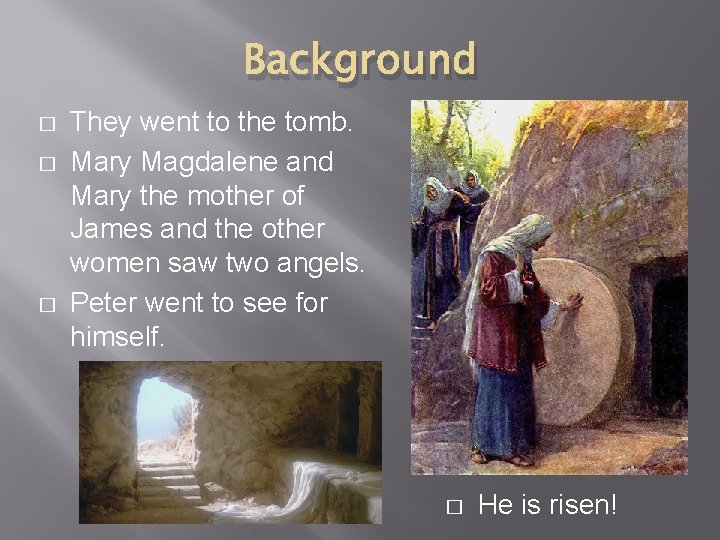 Background

□ They went to the tomb.

□ Mary Magdalene and Mary the mother of James and the other women saw two angels.

□ Peter went to see for himself.

□ He is risen!